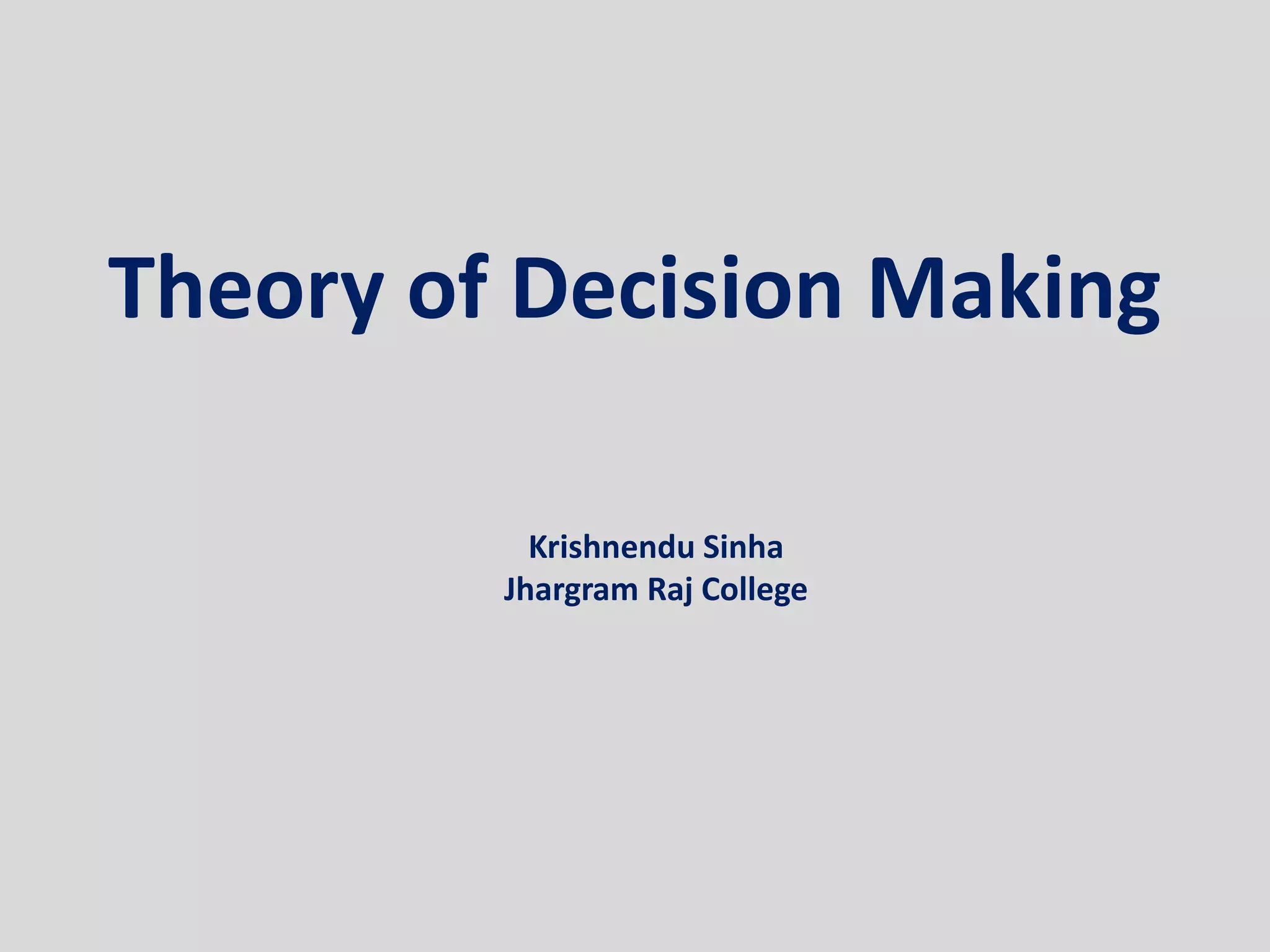 Theory of Decision Making

Krishnendu Sinha
Jhargram Raj College